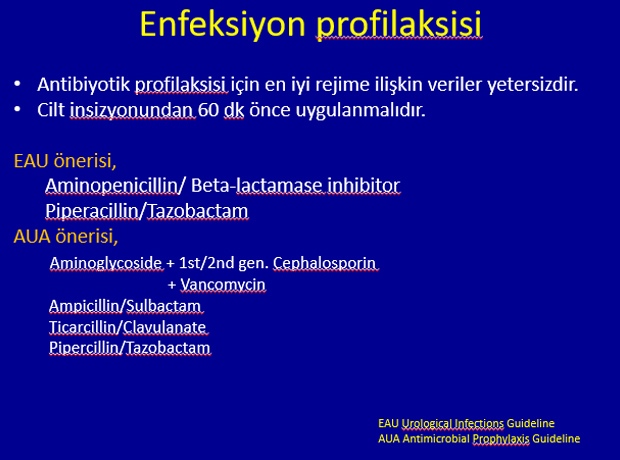 Enfeksiyon profilaksisi

• Antibiyotik profilaksisi için en iyi rejime ilişkin veriler yetersizdir.
• Cilt insizyonundan 60 dk önce uygulanmalıdır.

EAU önerisi,
Aminopenicillin/ Beta-lactamase inhibitor
Piperacillin/Tazobactam
AUA önerisi,
Aminoglycoside + 1st/2nd gen. Cephalosporin
+ Vancomycin
Ampicillin/Sulbactam
Ticarcillin/Clavulanate
Pipercillin/Tazobactam

EAU Urological Infections Guideline
AUA Antimicrobial Prophylaxis Guideline